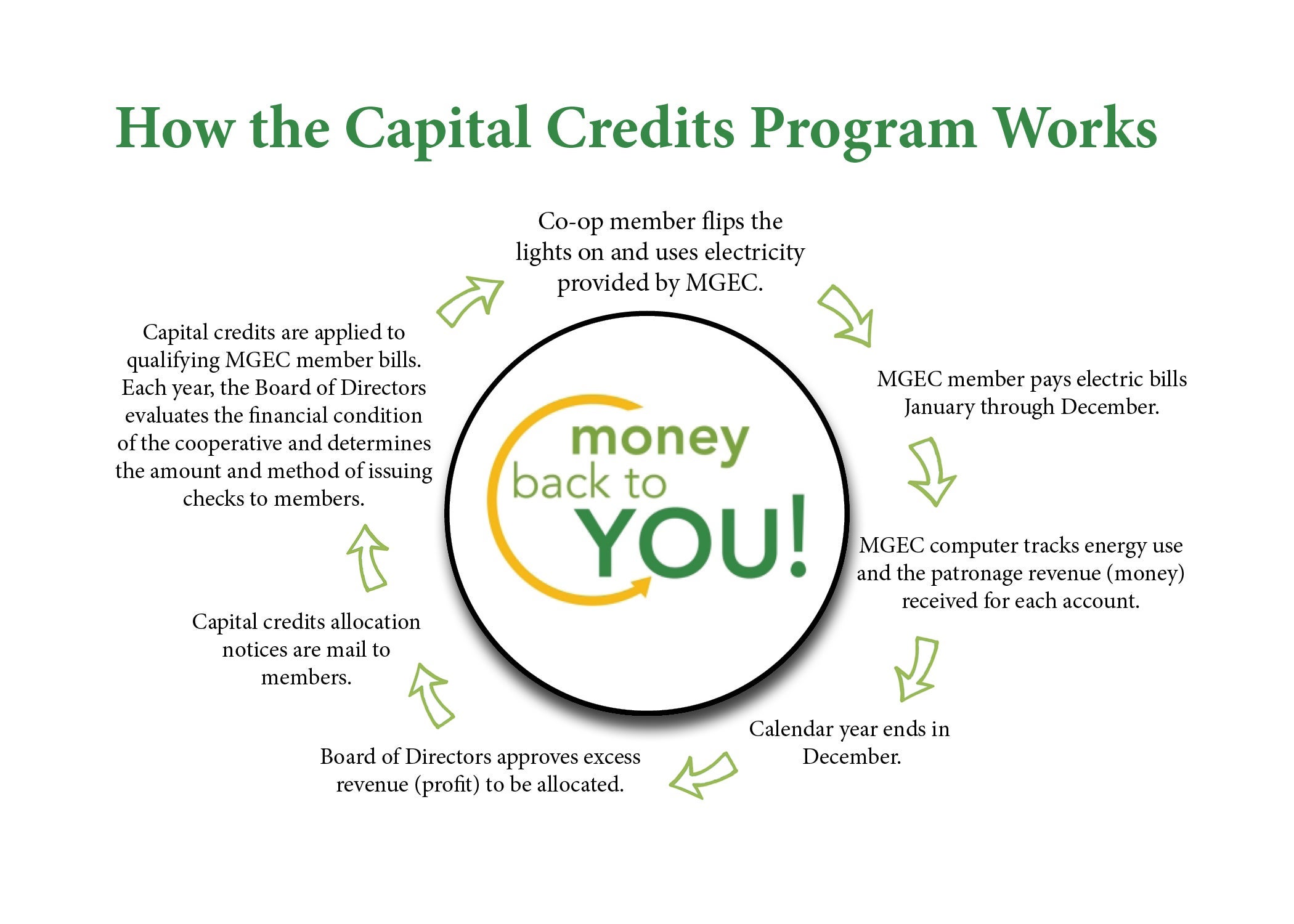 How the Capital Credits Program Works

Co-op member flips the lights on and uses electricity provided by MGEC.

MGEC member pays electric bills January through December.

MGEC computer tracks energy use and the patronage revenue (money) received for each account.

Calendar year ends in December.

Board of Directors approves excess revenue (profit) to be allocated.

Capital credits allocation notices are mail to members.

Capital credits are applied to qualifying MGEC member bills. Each year, the Board of Directors evaluates the financial condition of the cooperative and determines the amount and method of issuing checks to members.

money back to YOU!